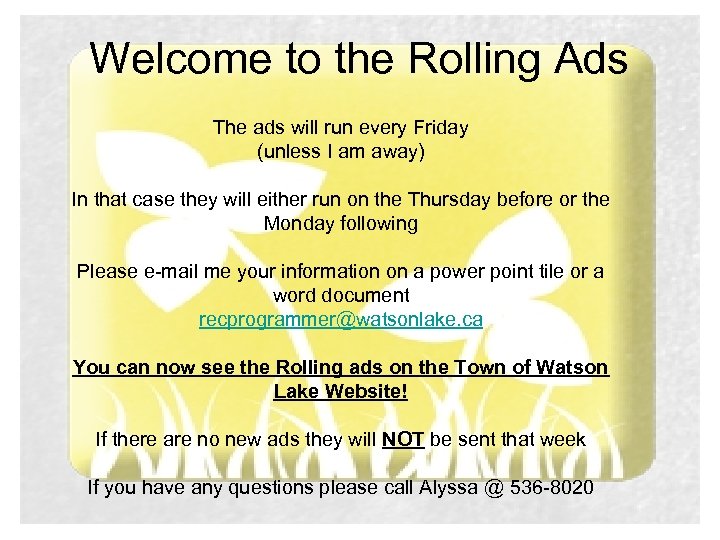 Welcome to the Rolling Ads

The ads will run every Friday
(unless I am away)

In that case they will either run on the Thursday before or the Monday following

Please e-mail me your information on a power point tile or a word document
recprogrammer@watsonlake.ca

You can now see the Rolling ads on the Town of Watson Lake Website!

If there are no new ads they will NOT be sent that week

If you have any questions please call Alyssa @ 536-8020